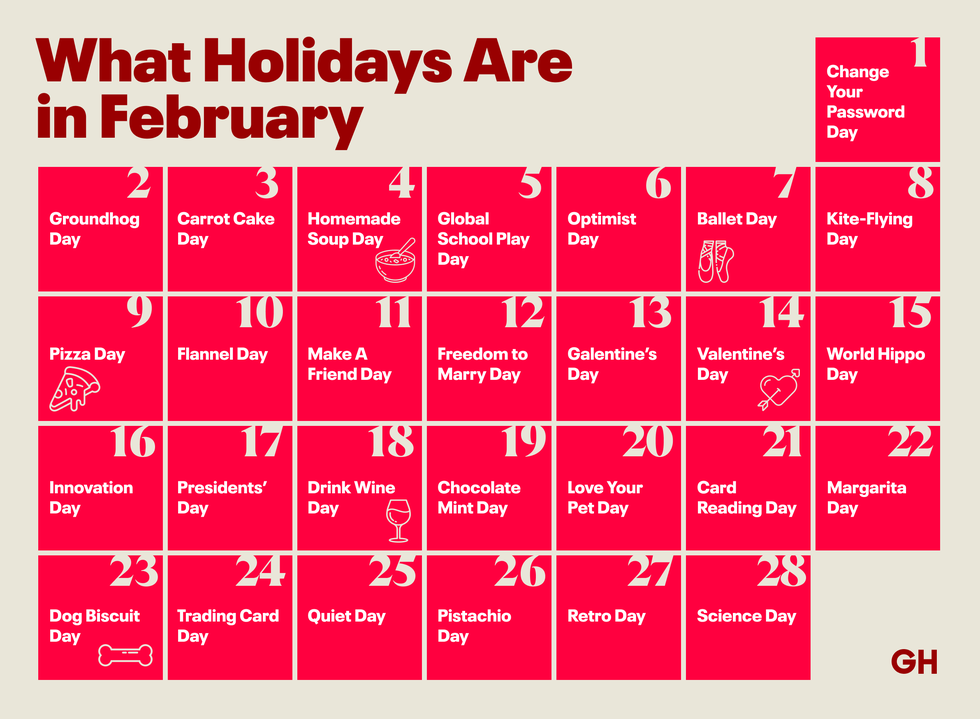 What Holidays Are in February

1
Change Your Password Day

2
Groundhog Day

3
Carrot Cake Day

4
Homemade Soup Day

5
Global School Play Day

6
Optimist Day

7
Ballet Day

8
Kite-Flying Day

9
Pizza Day

10
Flannel Day

11
Make A Friend Day

12
Freedom to Marry Day

13
Galentine's Day

14
Valentine's Day

15
World Hippo Day

16
Innovation Day

17
Presidents' Day

18
Drink Wine Day

19
Chocolate Mint Day

20
Love Your Pet Day

21
Card Reading Day

22
Margarita Day

23
Dog Biscuit Day

24
Trading Card Day

25
Quiet Day

26
Pistachio Day

27
Retro Day

28
Science Day

GH